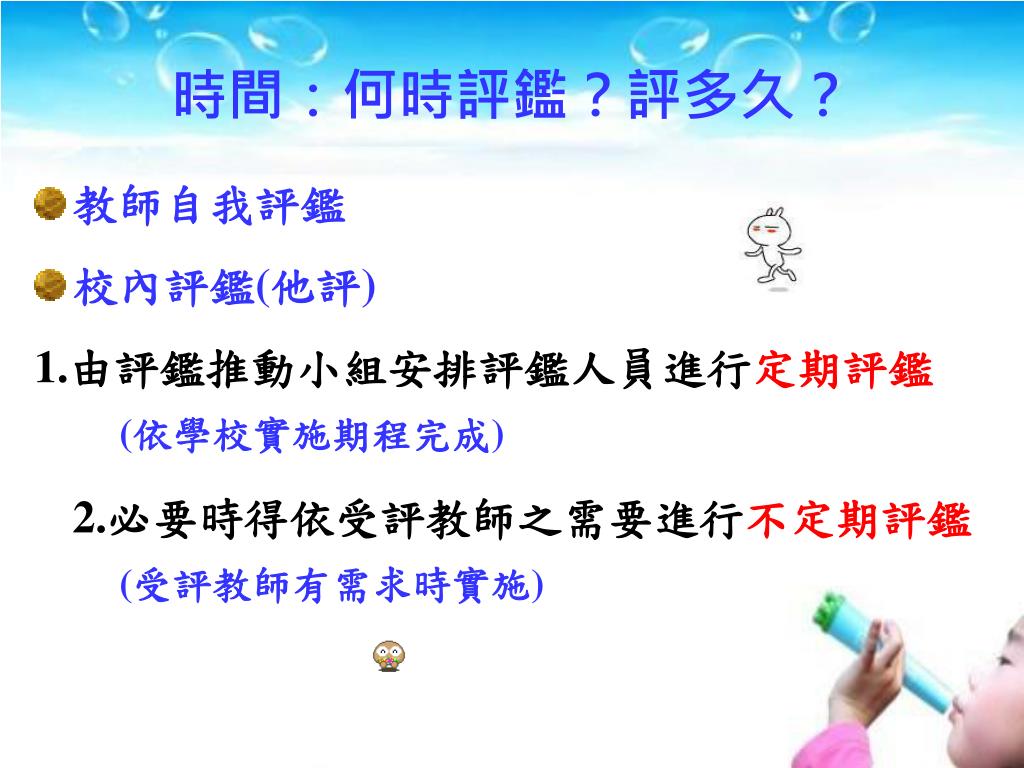 時間：何時評鑑？評多久？

教師自我評鑑

校內評鑑(他評)

1.由評鑑推動小組安排評鑑人員進行定期評鑑
(依學校實施期程完成)

2.必要時得依受評教師之需要進行不定期評鑑
(受評教師有需求時實施)